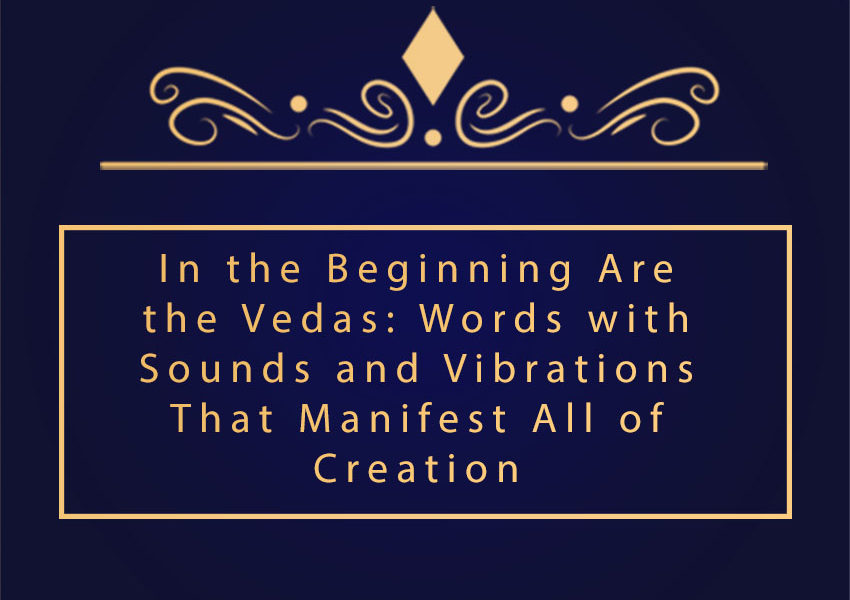 In the Beginning Are the Vedas: Words with Sounds and Vibrations That Manifest All of Creation